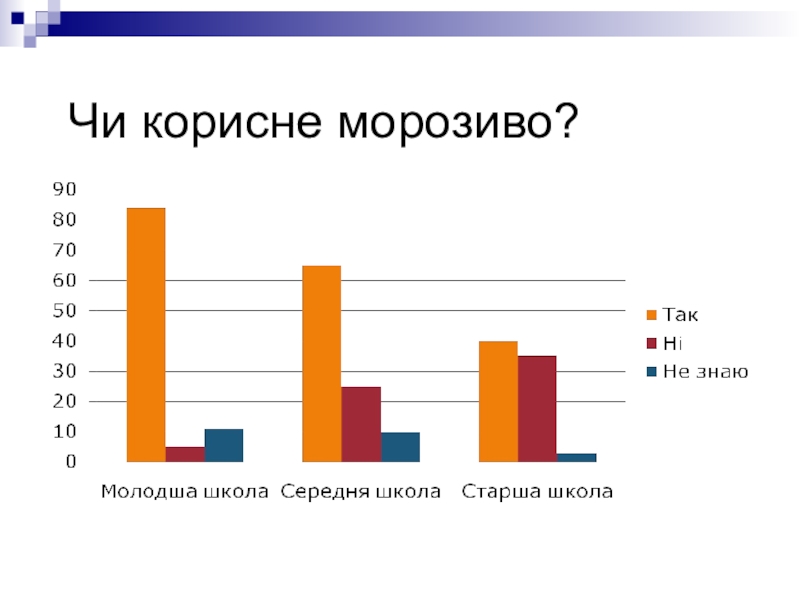 Чи корисне морозиво?

90
80
70
60
50
40
30
20
10
0

Молодша школа Середня школа Старша школа

Так
Ні
Не знаю